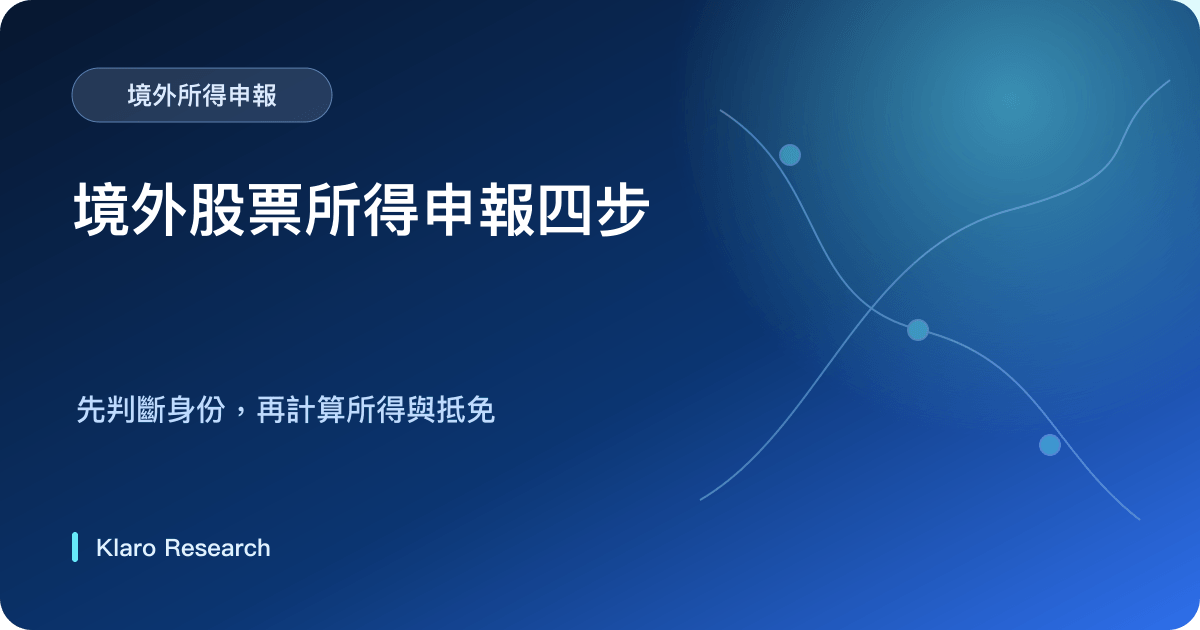 境外所得申報

境外股票所得申報四步

先判斷身份，再計算所得與抵免

Klaro Research